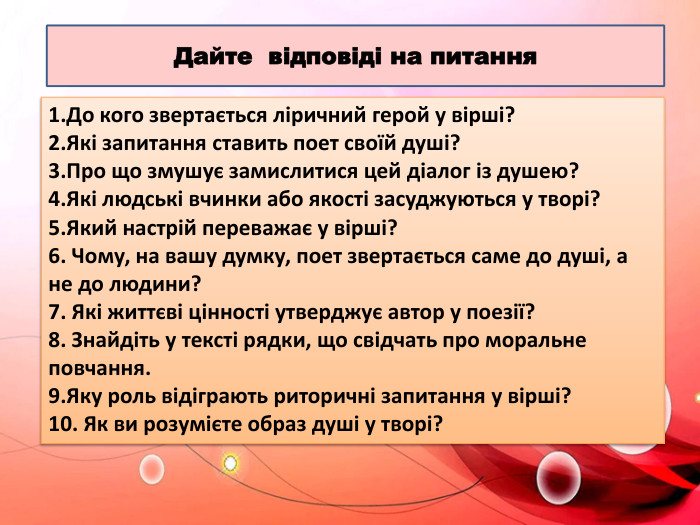 Дайте відповіді на питання

1.До кого звертається ліричний герой у вірші?
2.Які запитання ставить поет своїй душі?
3.Про що змушує замислитися цей діалог із душею?
4.Які людські вчинки або якості засуджуються у творі?
5.Який настрій переважає у вірші?
6. Чому, на вашу думку, поет звертається саме до душі, а не до людини?
7. Які життєві цінності утверджує автор у поезії?
8. Знайдіть у тексті рядки, що свідчать про моральне повчання.
9.Яку роль відіграють риторичні запитання у вірші?
10. Як ви розумієте образ душі у творі?